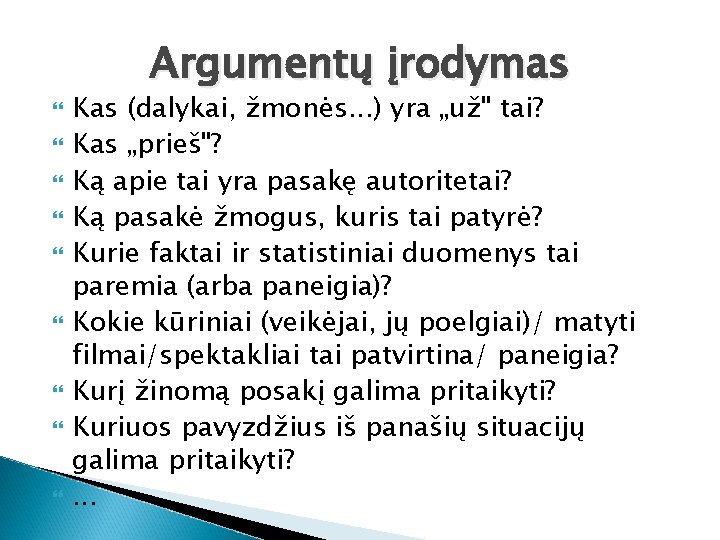 Argumentų įrodymas

Kas (dalykai, žmonės...) yra „už" tai?
Kas „prieš"?
Ką apie tai yra pasakę autoritetai?
Ką pasakė žmogus, kuris tai patyrė?
Kurie faktai ir statistiniai duomenys tai paremia (arba paneigia)?
Kokie kūriniai (veikėjai, jų poelgiai)/ matyti filmai/spektakliai tai patvirtina/ paneigia?
Kurį žinomą posakį galima pritaikyti?
Kuriuos pavyzdžius iš panašių situacijų galima pritaikyti?
...